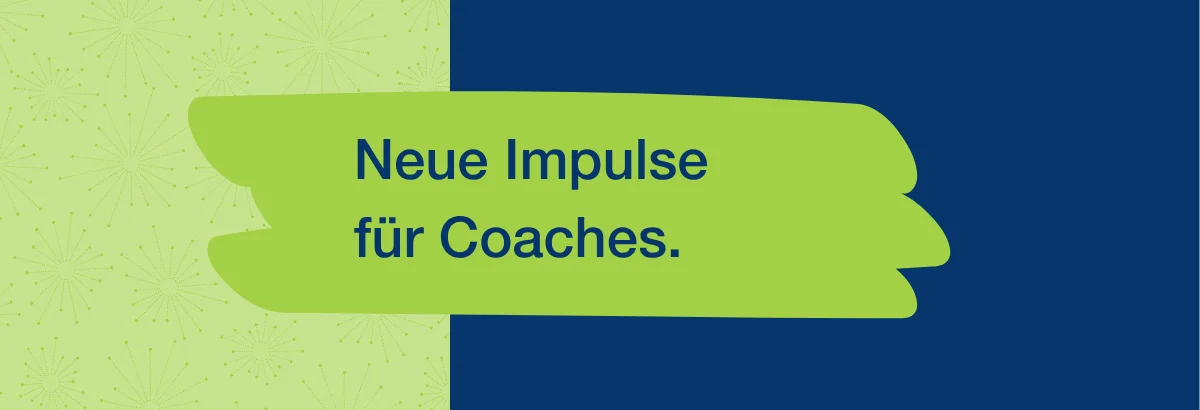 Neue Impulse
für Coaches.